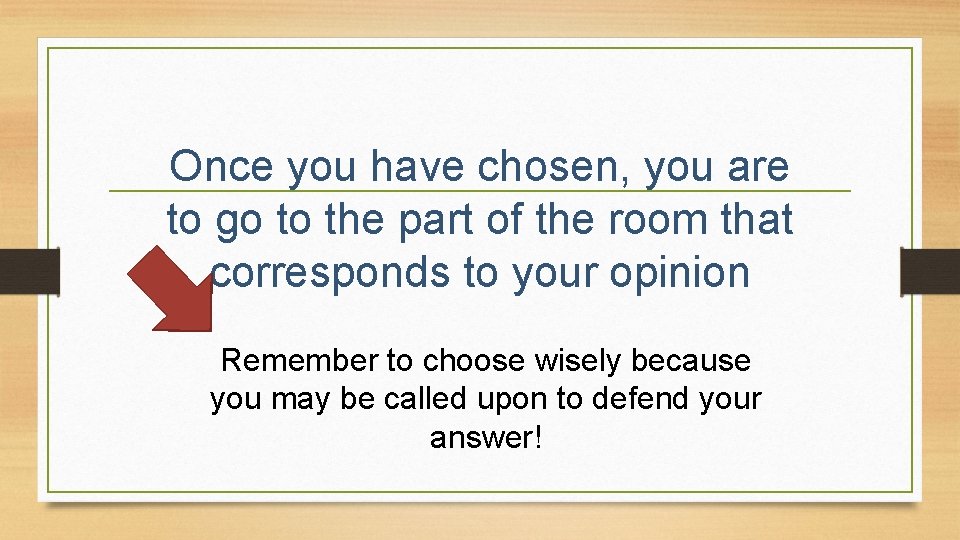 Once you have chosen, you are to go to the part of the room that corresponds to your opinion

Remember to choose wisely because you may be called upon to defend your answer!